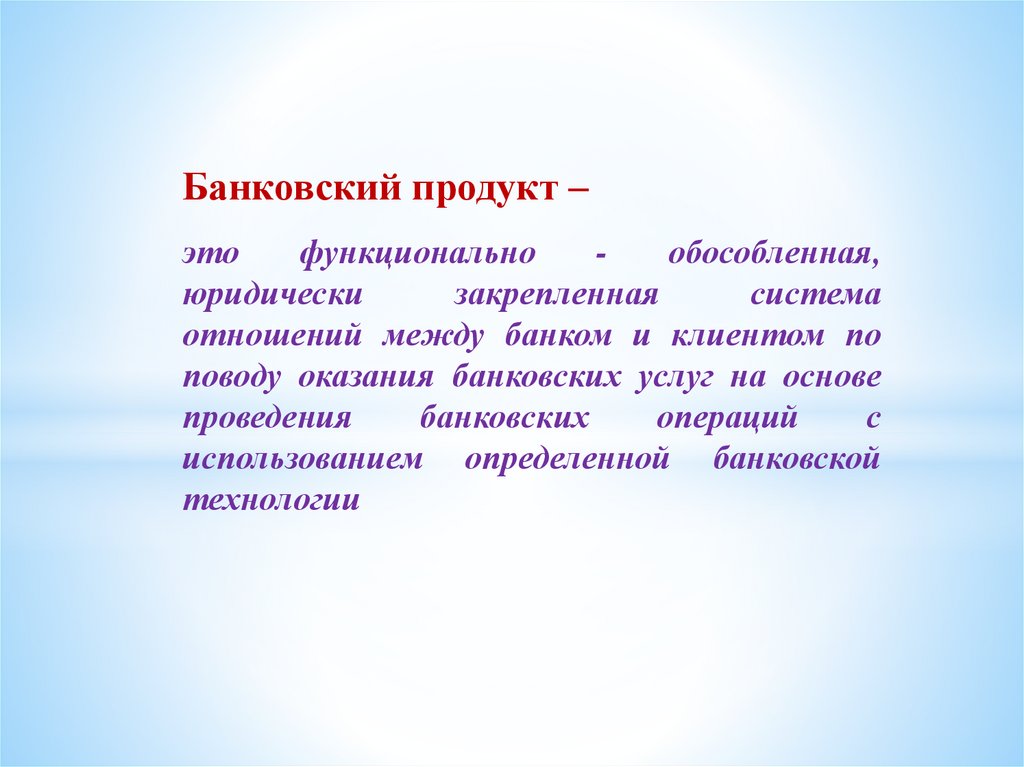 Банковский продукт –

это функционально - обособленная, юридически закрепленная система отношений между банком и клиентом по поводу оказания банковских услуг на основе проведения банковских операций с использованием определенной банковской технологии